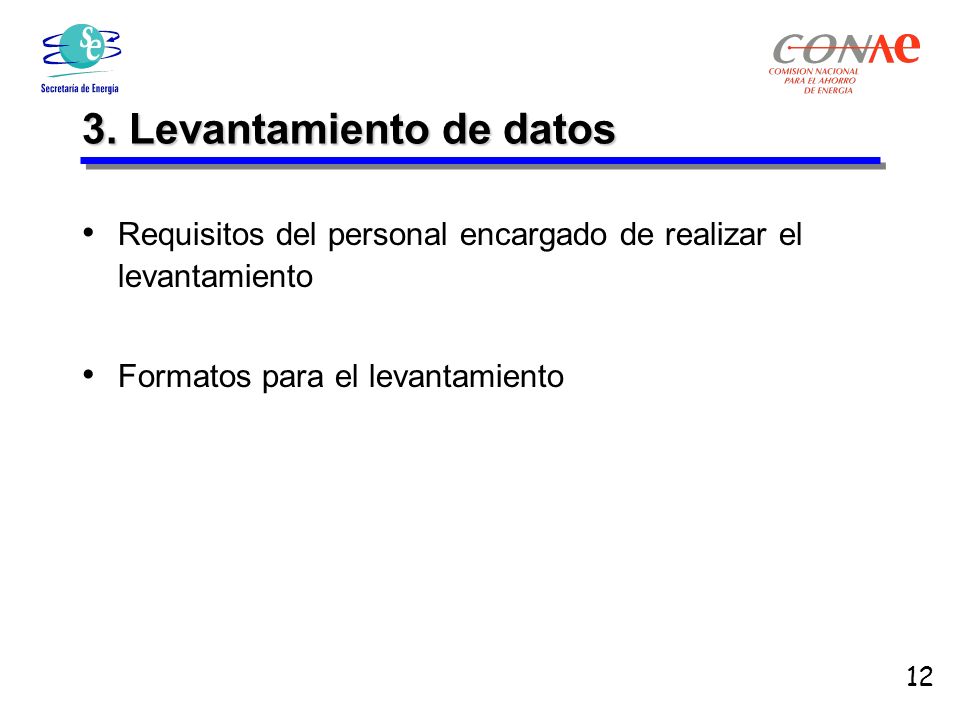 Se
Secretaría de Energía

CONAE
COMISION NACIONAL PARA EL AHORRO DE ENERGIA

3. Levantamiento de datos

• Requisitos del personal encargado de realizar el levantamiento

• Formatos para el levantamiento

12